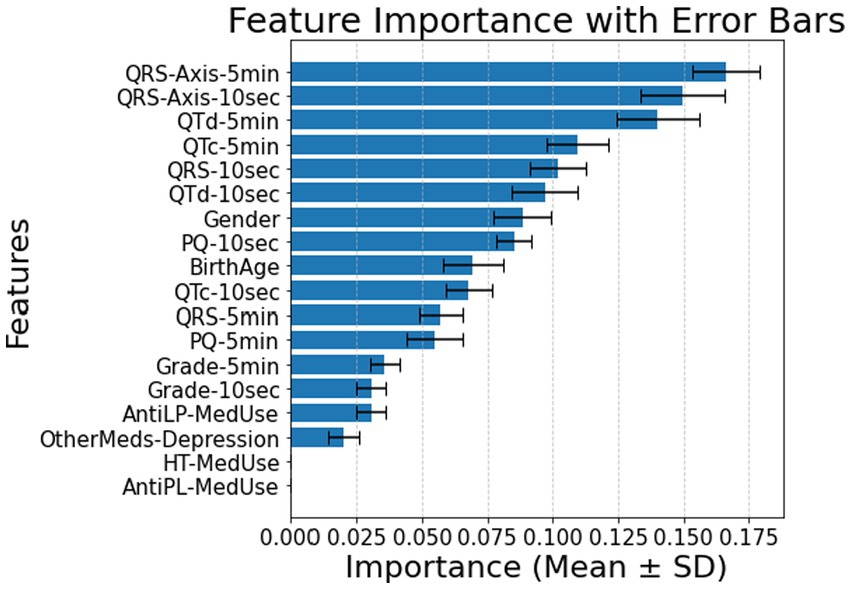 Feature Importance with Error Bars

Features

QRS-Axis-5min
QRS-Axis-10sec
QTd-5min
QTc-5min
QRS-10sec
QTd-10sec
Gender
PQ-10sec
BirthAge
QTc-10sec
QRS-5min
PQ-5min
Grade-5min
Grade-10sec
AntiLP-MedUse
OtherMeds-Depression
HT-MedUse
AntiPL-MedUse

0.000 0.025 0.050 0.075 0.100 0.125 0.150 0.175

Importance (Mean ± SD)